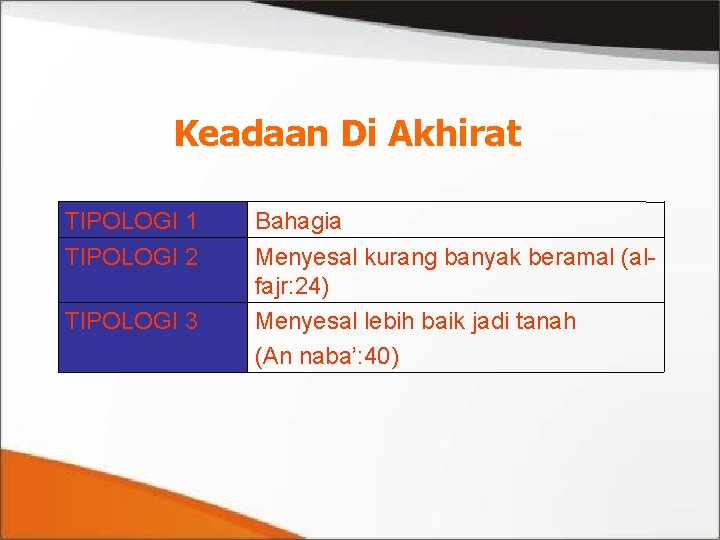 Keadaan Di Akhirat

| TIPOLOGI 1 | Bahagia |
|---|---|
| TIPOLOGI 2 | Menyesal kurang banyak beramal (al-fajr:24) |
| TIPOLOGI 3 | Menyesal lebih baik jadi tanah (An naba':40) |